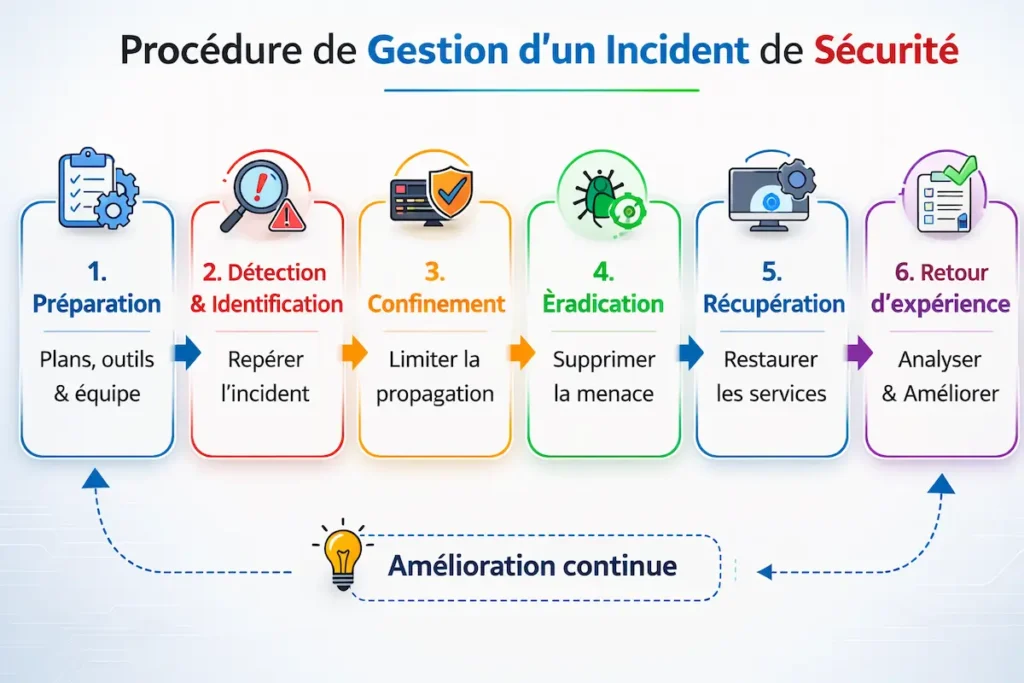 Procédure de Gestion d'un Incident de Sécurité

1. Préparation

Plans, outils & équipe

2. Détection & Identification

Repérer l'incident

3. Confinement

Limiter la propagation

4. Èradication

Supprimer la menace

5. Récupération

Restaurer les services

6. Retour d'expérience

Analyser & Améliorer

Amélioration continue